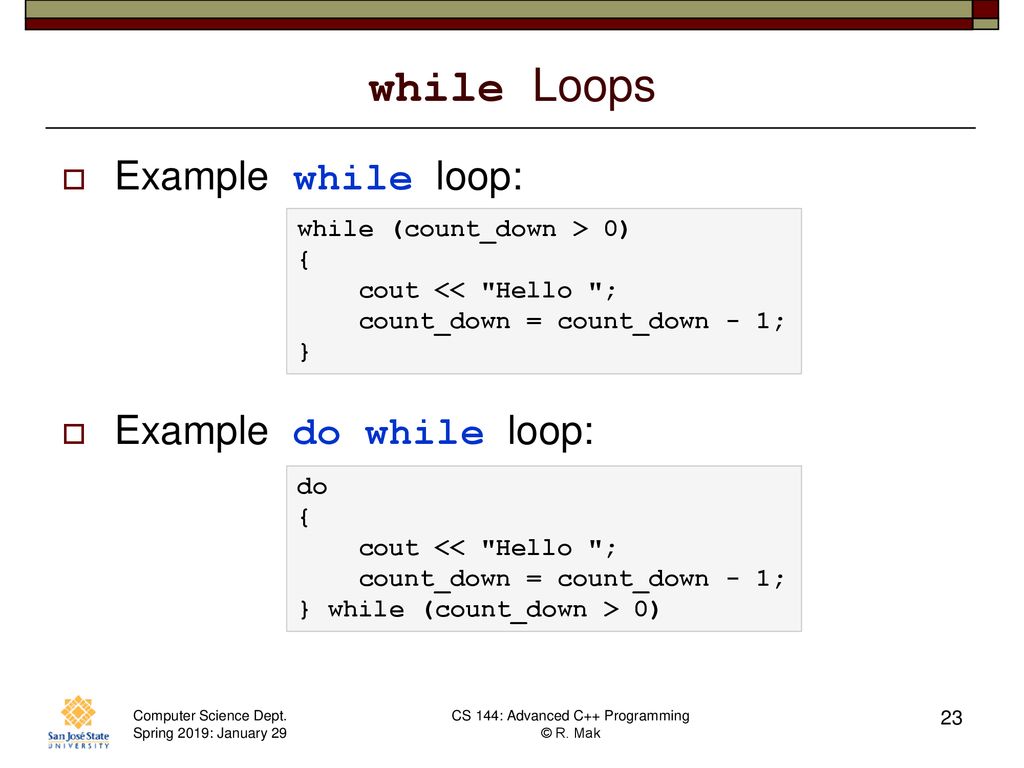 while Loops

Example while loop:

while (count_down > 0)
{
    cout << "Hello ";
    count_down = count_down - 1;
}

Example do while loop:

do
{
    cout << "Hello ";
    count_down = count_down - 1;
} while (count_down > 0)

San José State UNIVERSITY

Computer Science Dept.
Spring 2019: January 29

CS 144: Advanced C++ Programming
© R. Mak

23